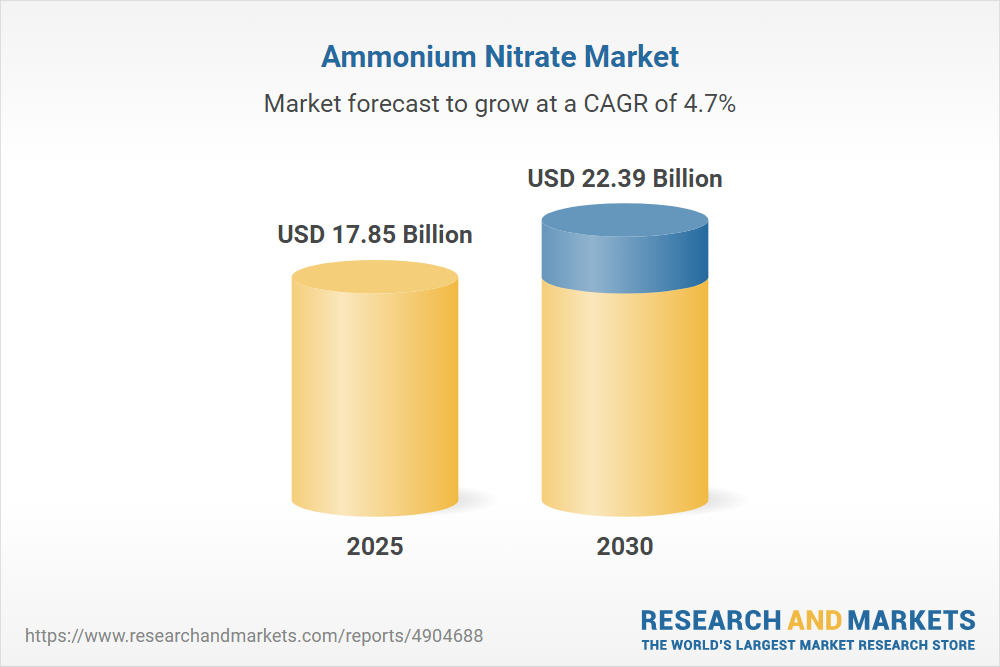 Ammonium Nitrate Market

Market forecast to grow at a CAGR of 4.7%

USD 17.85 Billion

USD 22.39 Billion

2025

2030

https://www.researchandmarkets.com/reports/4904688

RESEARCH AND MARKETS
THE WORLD'S LARGEST MARKET RESEARCH STORE